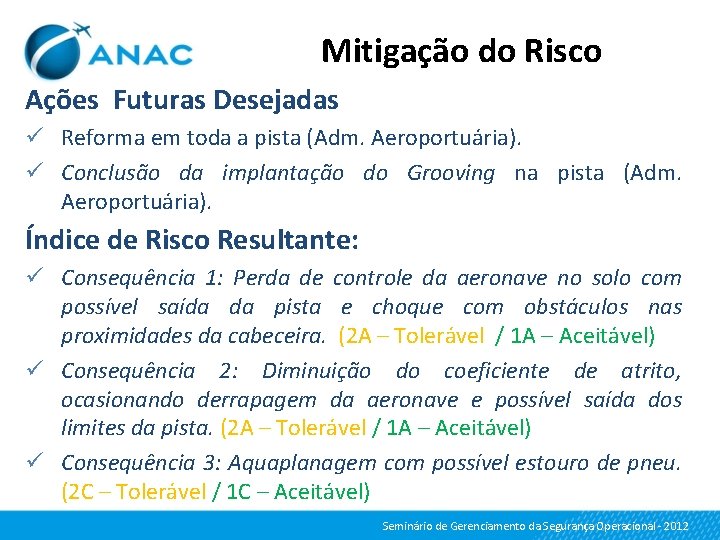 ANAC

Mitigação do Risco

Ações Futuras Desejadas

✓ Reforma em toda a pista (Adm. Aeroportuária).

✓ Conclusão da implantação do Grooving na pista (Adm. Aeroportuária).

Índice de Risco Resultante:

✓ Consequência 1: Perda de controle da aeronave no solo com possível saída da pista e choque com obstáculos nas proximidades da cabeceira. (2A – Tolerável / 1A – Aceitável)

✓ Consequência 2: Diminuição do coeficiente de atrito, ocasionando derrapagem da aeronave e possível saída dos limites da pista. (2A – Tolerável / 1A – Aceitável)

✓ Consequência 3: Aquaplanagem com possível estouro de pneu. (2C – Tolerável / 1C – Aceitável)

Seminário de Gerenciamento da Segurança Operacional - 2012